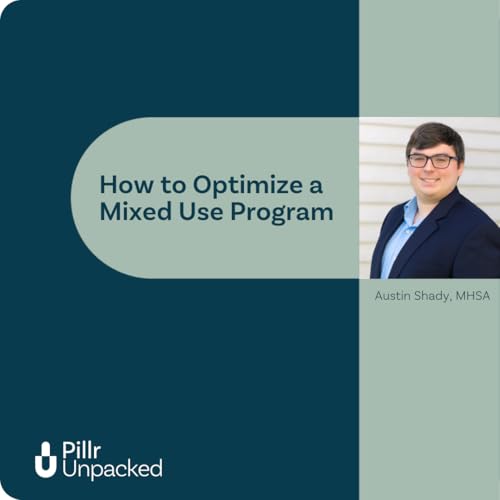 How to Optimize a Mixed Use Program

Austin Shady, MHSA

Pillr Unpacked